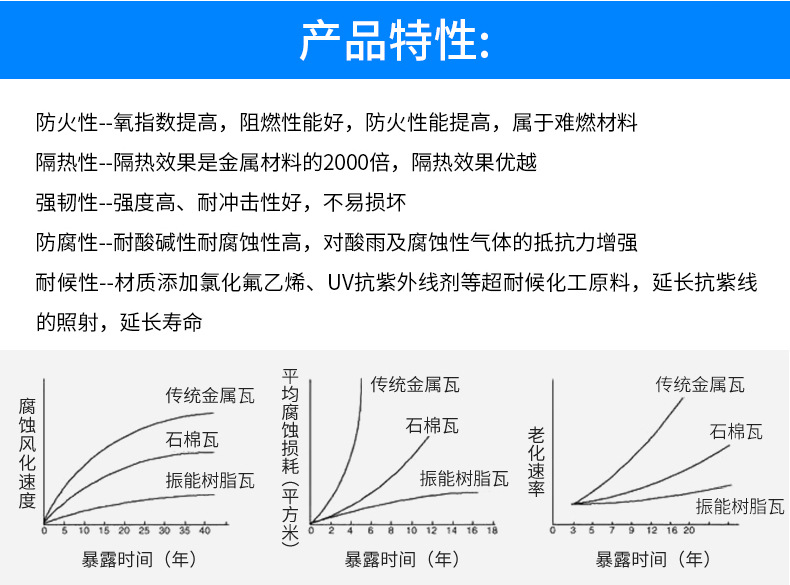 产品特性:

防火性--氧指数提高，阻燃性能好，防火性能提高，属于难燃材料

隔热性--隔热效果是金属材料的2000倍，隔热效果优越

强韧性--强度高、耐冲击性好，不易损坏

防腐性--耐酸碱性耐腐蚀性高，对酸雨及腐蚀性气体的抵抗力增强

耐候性--材质添加氯化氟乙烯、UV抗紫外线剂等超耐候化工原料，延长抗紫线的照射，延长寿命

腐蚀风化速度

传统金属瓦
石棉瓦
振能树脂瓦

0 5 10 15 20 25 30 35 40

暴露时间（年）

平均腐蚀损耗（平方米）

传统金属瓦
石棉瓦
振能树脂瓦

0 2 4 6 8 10 12 14 16 18

暴露时间（年）

老化速率

传统金属瓦
石棉瓦
振能树脂瓦

0 3 5 7 9 12 16 20

暴露时间（年）